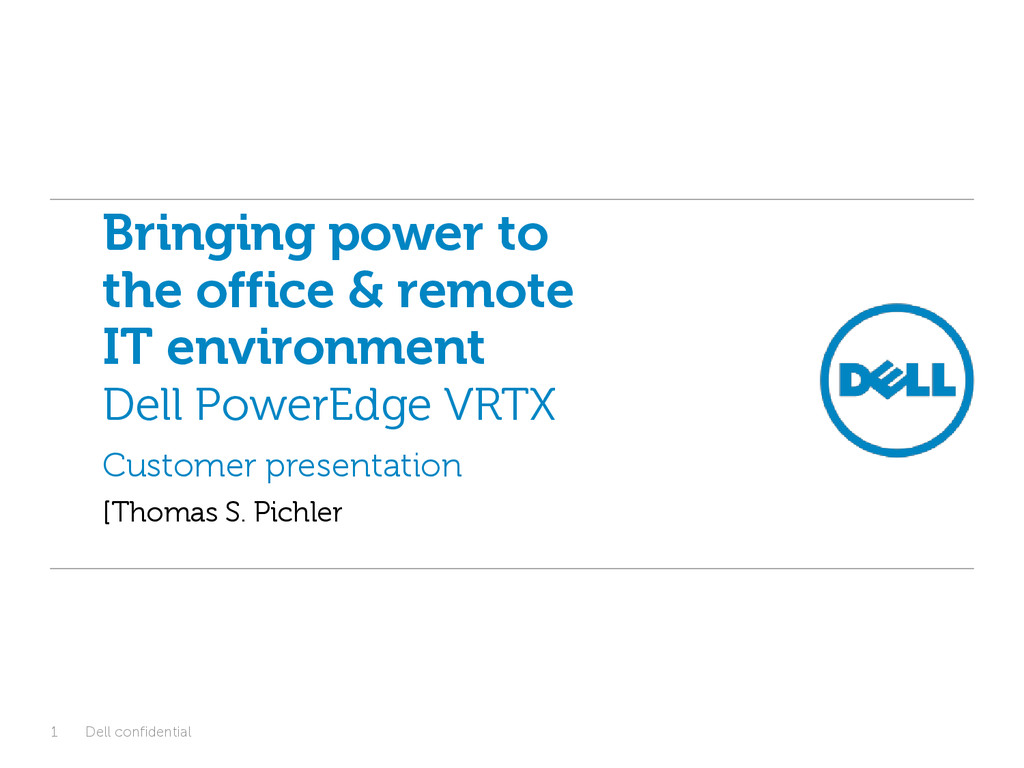 Bringing power to the office & remote IT environment

Dell PowerEdge VRTX

Customer presentation

[Thomas S. Pichler

DELL

1 Dell confidential